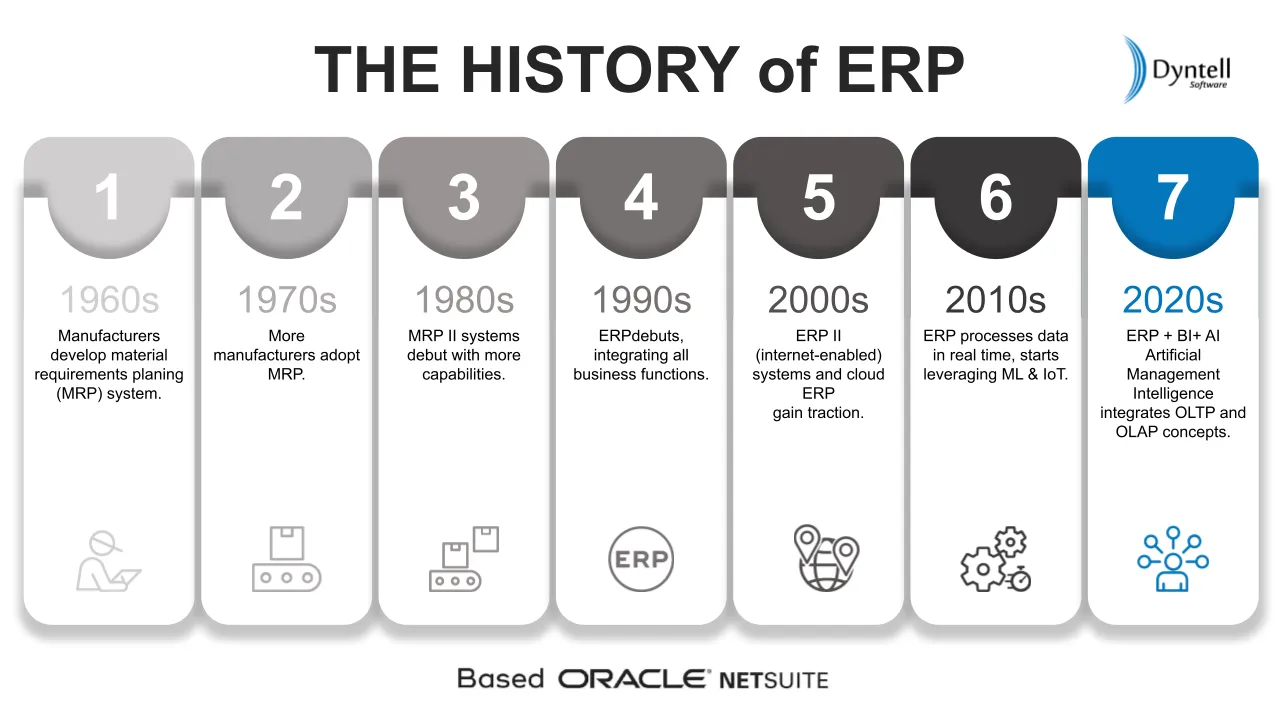 THE HISTORY of ERP

Dyntell Software

1
1960s
Manufacturers develop material requirements planing (MRP) system.

2
1970s
More manufacturers adopt MRP.

3
1980s
MRP II systems debut with more capabilities.

4
1990s
ERPdebuts, integrating all business functions.

ERP

5
2000s
ERP II (internet-enabled) systems and cloud ERP gain traction.

6
2010s
ERP processes data in real time, starts leveraging ML & IoT.

7
2020s
ERP + BI+ AI Artificial Management Intelligence integrates OLTP and OLAP concepts.

Based ORACLE NETSUITE